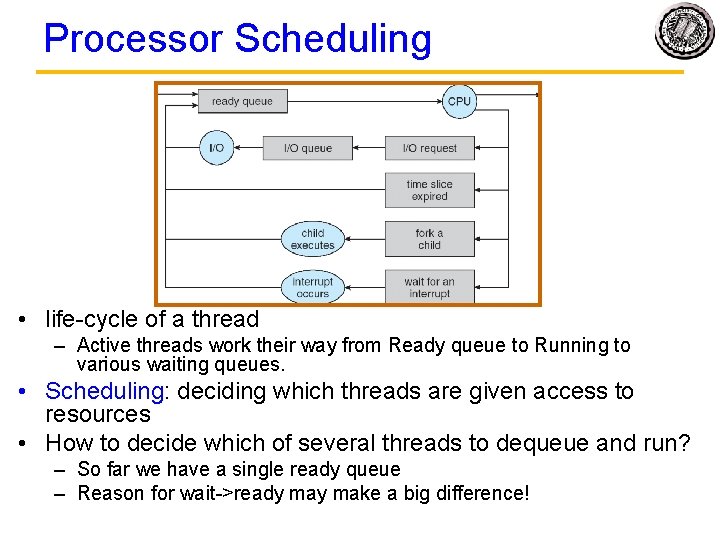 Processor Scheduling

ready queue
CPU
I/O
I/O queue
I/O request
time slice expired
child executes
fork a child
interrupt occurs
wait for an interrupt

• life-cycle of a thread
– Active threads work their way from Ready queue to Running to various waiting queues.
• Scheduling: deciding which threads are given access to resources
• How to decide which of several threads to dequeue and run?
– So far we have a single ready queue
– Reason for wait->ready may make a big difference!